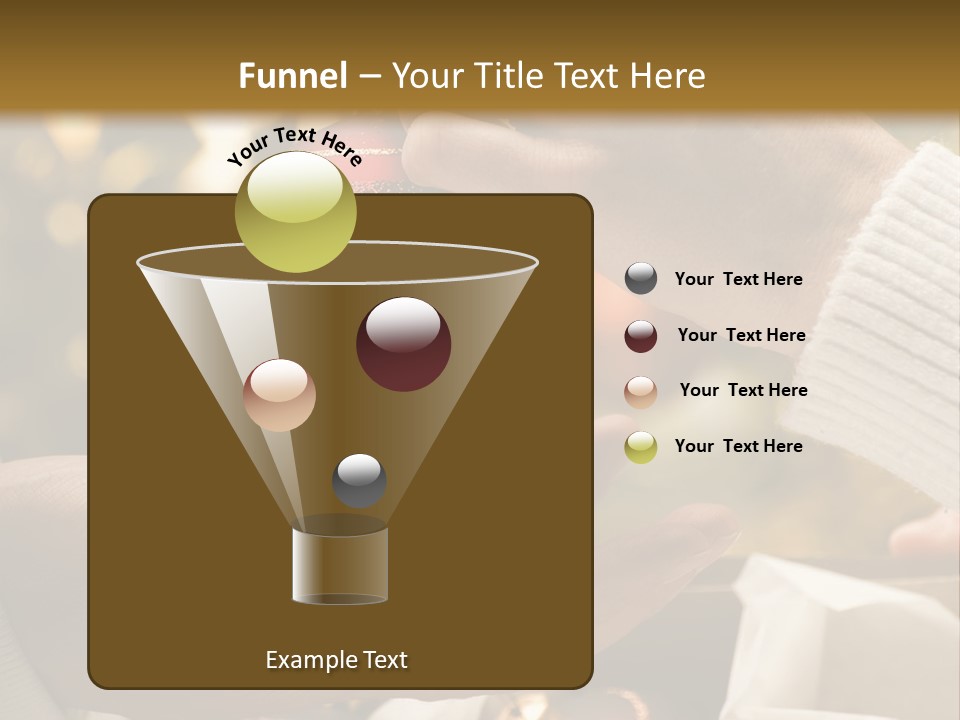 Funnel – Your Title Text Here

Your Text Here

Your Text Here

Your Text Here

Your Text Here

Your Text Here

Example Text